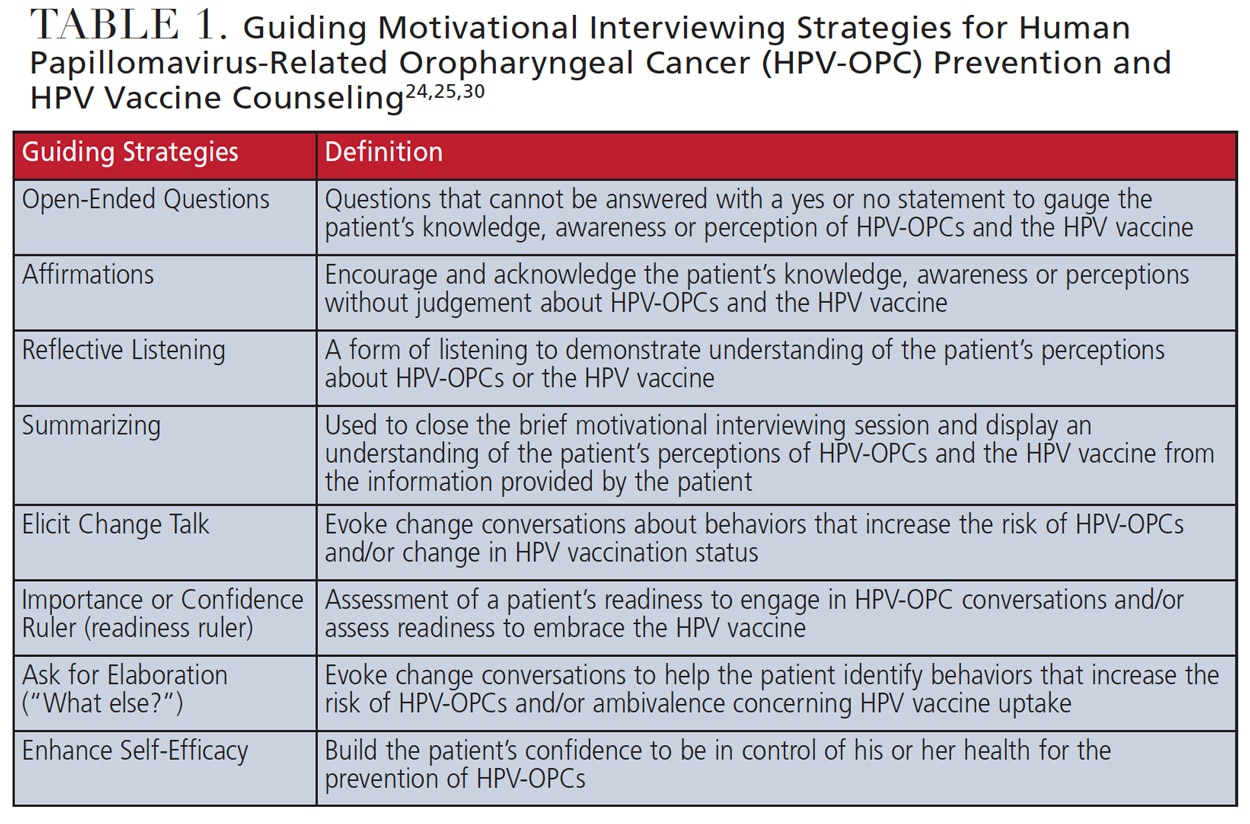 TABLE 1. Guiding Motivational Interviewing Strategies for Human Papillomavirus-Related Oropharyngeal Cancer (HPV-OPC) Prevention and HPV Vaccine Counseling$^{24,25,30}$

| Guiding Strategies | Definition |
|---|---|
| Open-Ended Questions | Questions that cannot be answered with a yes or no statement to gauge the patient's knowledge, awareness or perception of HPV-OPCs and the HPV vaccine |
| Affirmations | Encourage and acknowledge the patient's knowledge, awareness or perceptions without judgement about HPV-OPCs and the HPV vaccine |
| Reflective Listening | A form of listening to demonstrate understanding of the patient's perceptions about HPV-OPCs or the HPV vaccine |
| Summarizing | Used to close the brief motivational interviewing session and display an understanding of the patient's perceptions of HPV-OPCs and the HPV vaccine from the information provided by the patient |
| Elicit Change Talk | Evoke change conversations about behaviors that increase the risk of HPV-OPCs and/or change in HPV vaccination status |
| Importance or Confidence Ruler (readiness ruler) | Assessment of a patient's readiness to engage in HPV-OPC conversations and/or assess readiness to embrace the HPV vaccine |
| Ask for Elaboration ("What else?") | Evoke change conversations to help the patient identify behaviors that increase the risk of HPV-OPCs and/or ambivalence concerning HPV vaccine uptake |
| Enhance Self-Efficacy | Build the patient's confidence to be in control of his or her health for the prevention of HPV-OPCs |